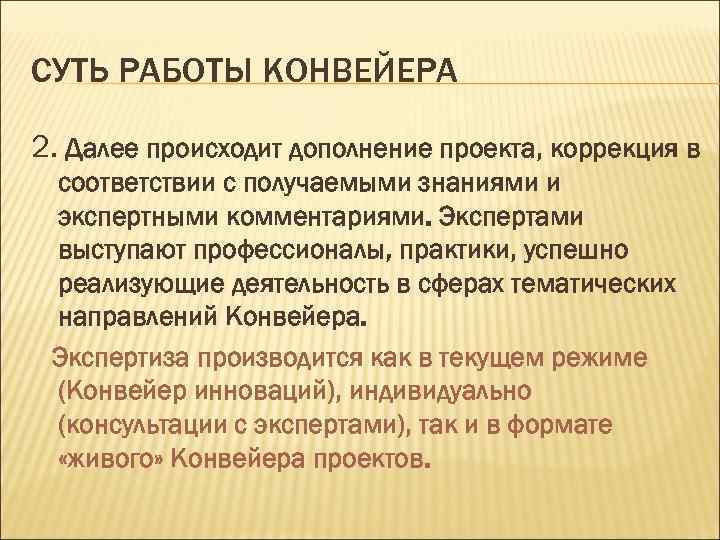 СУТЬ РАБОТЫ КОНВЕЙЕРА

2. Далее происходит дополнение проекта, коррекция в соответствии с получаемыми знаниями и экспертными комментариями. Экспертами выступают профессионалы, практики, успешно реализующие деятельность в сферах тематических направлений Конвейера.

Экспертиза производится как в текущем режиме (Конвейер инноваций), индивидуально (консультации с экспертами), так и в формате «живого» Конвейера проектов.